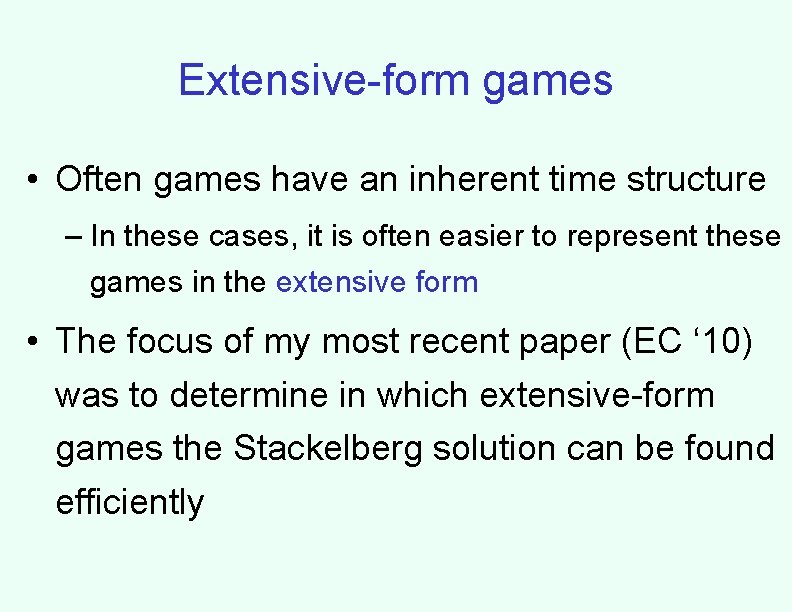 Extensive-form games

• Often games have an inherent time structure

– In these cases, it is often easier to represent these games in the extensive form

• The focus of my most recent paper (EC ‘10) was to determine in which extensive-form games the Stackelberg solution can be found efficiently